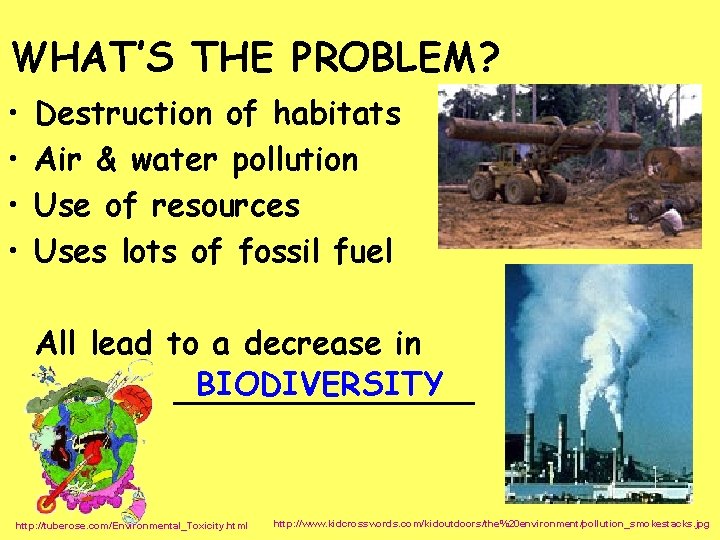 WHAT'S THE PROBLEM?

• Destruction of habitats
• Air & water pollution
• Use of resources
• Uses lots of fossil fuel

All lead to a decrease in BIODIVERSITY

http://tuberose.com/Environmental_Toxicity.html

http://www.kidcrosswords.com/kidoutdoors/the%20environment/pollution_smokestacks.jpg